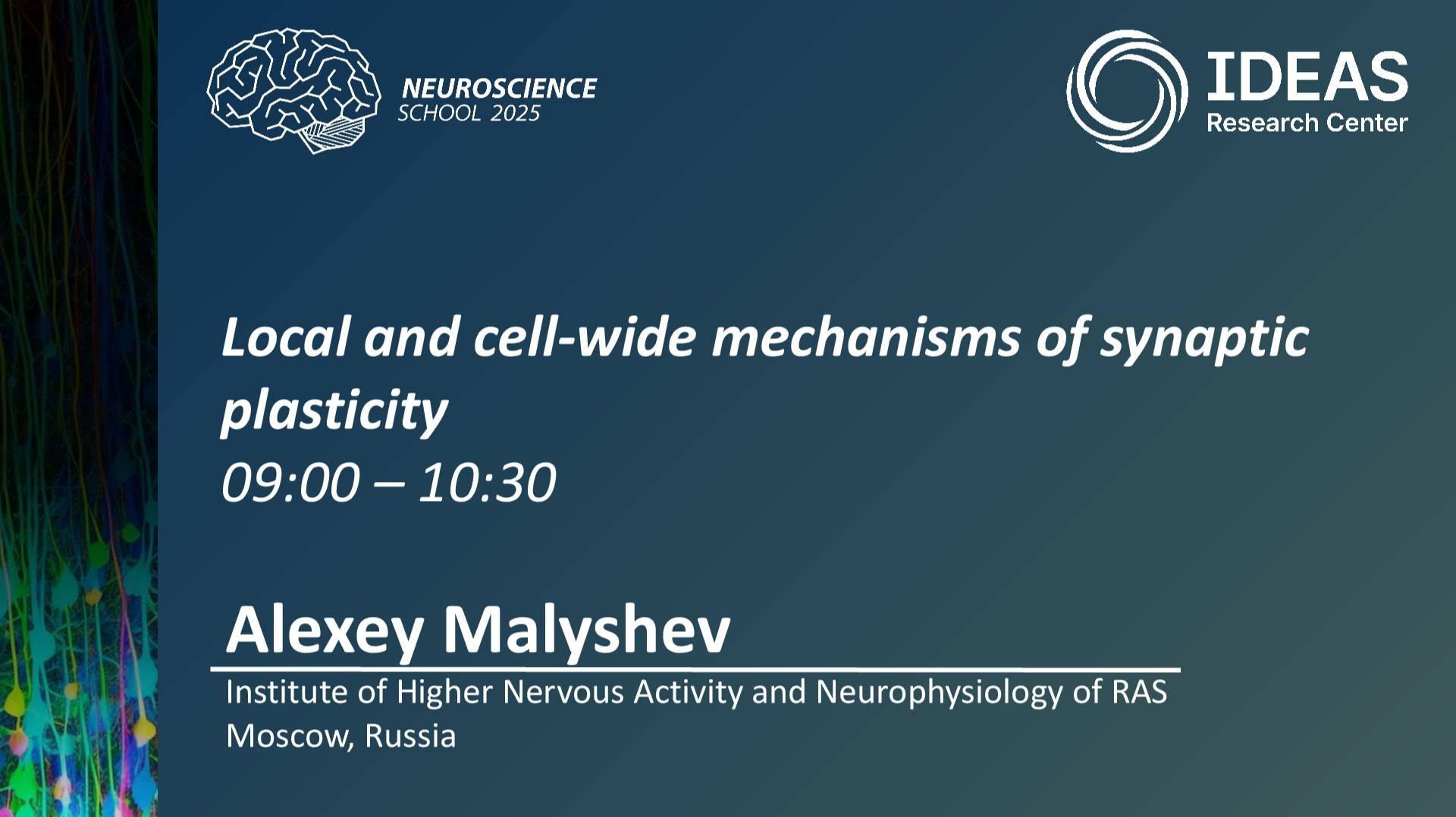 NEUROSCIENCE
SCHOOL 2025

IDEAS
Research Center

Local and cell-wide mechanisms of synaptic plasticity
09:00 – 10:30

Alexey Malyshev

Institute of Higher Nervous Activity and Neurophysiology of RAS
Moscow, Russia